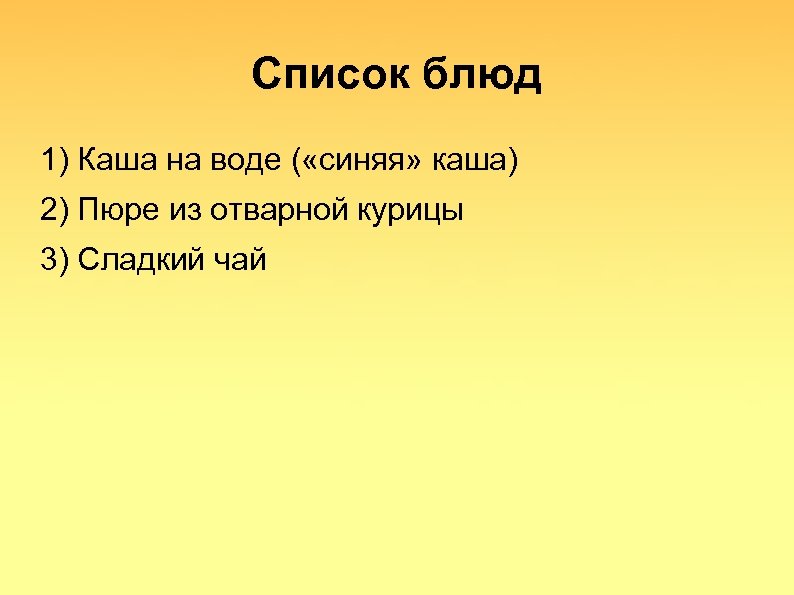 Список блюд

1) Каша на воде («синяя» каша)

2) Пюре из отварной курицы

3) Сладкий чай